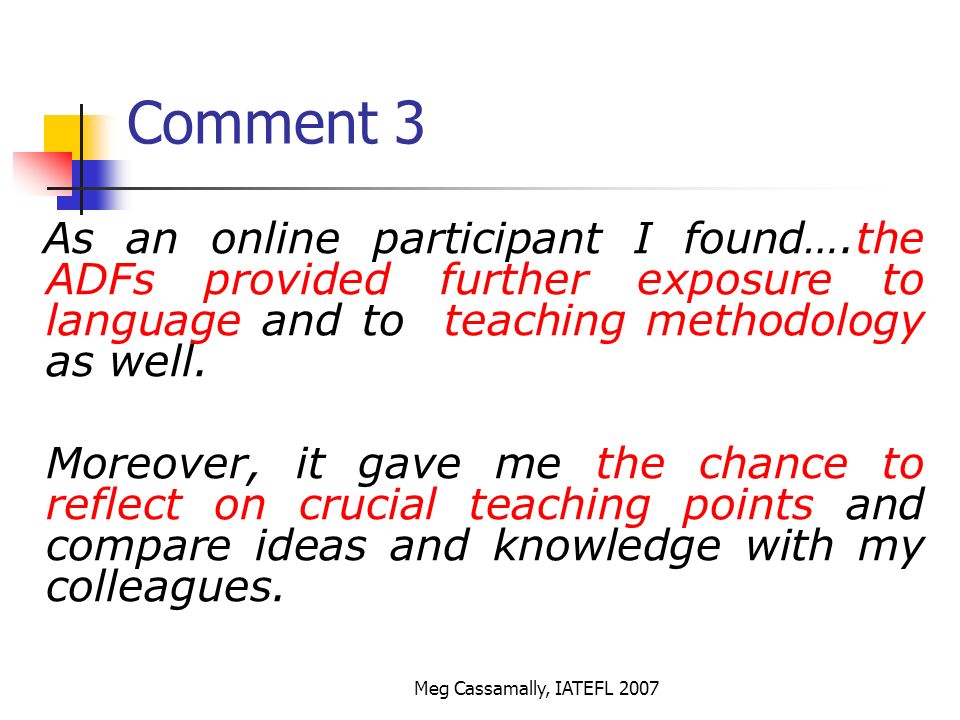 Comment 3

As an online participant I found….the ADFs provided further exposure to language and to teaching methodology as well.

Moreover, it gave me the chance to reflect on crucial teaching points and compare ideas and knowledge with my colleagues.

Meg Cassamally, IATEFL 2007